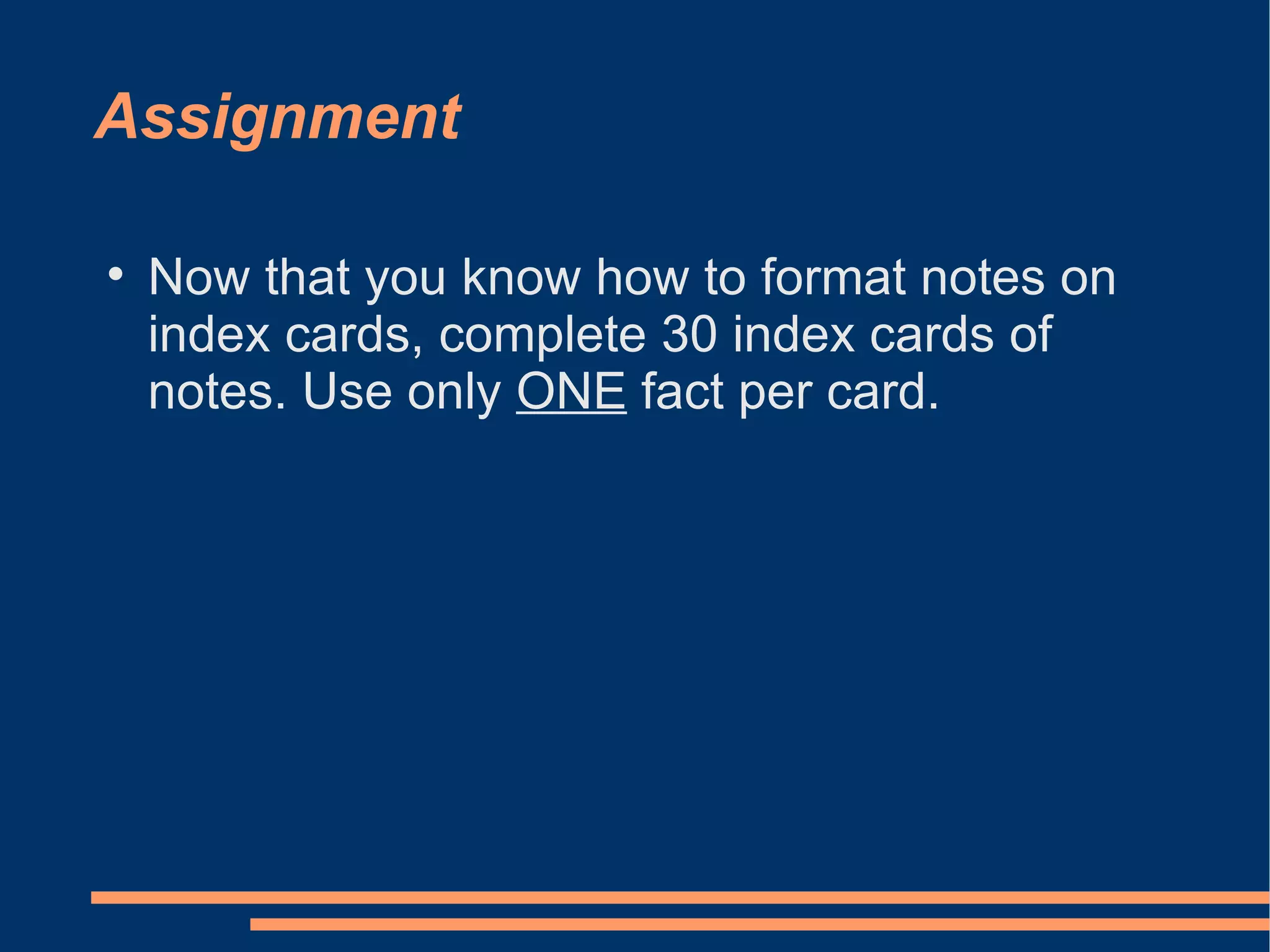 Assignment

• Now that you know how to format notes on index cards, complete 30 index cards of notes. Use only ONE fact per card.